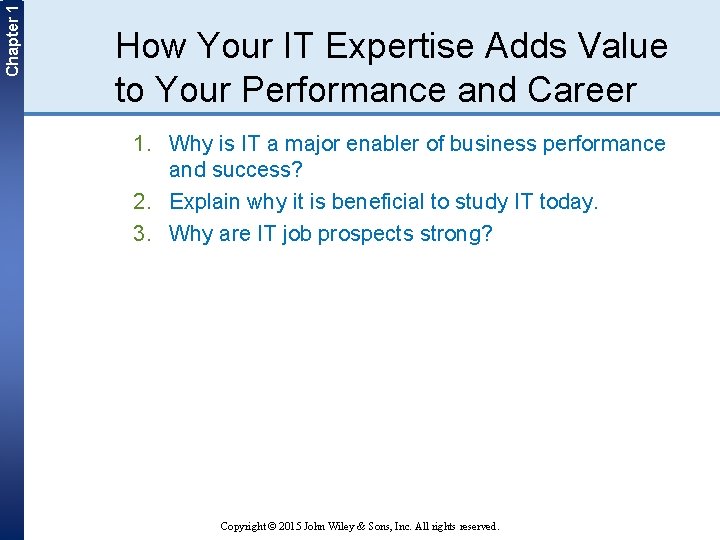 Chapter 1

How Your IT Expertise Adds Value to Your Performance and Career

1. Why is IT a major enabler of business performance and success?
2. Explain why it is beneficial to study IT today.
3. Why are IT job prospects strong?

Copyright © 2015 John Wiley & Sons, Inc. All rights reserved.